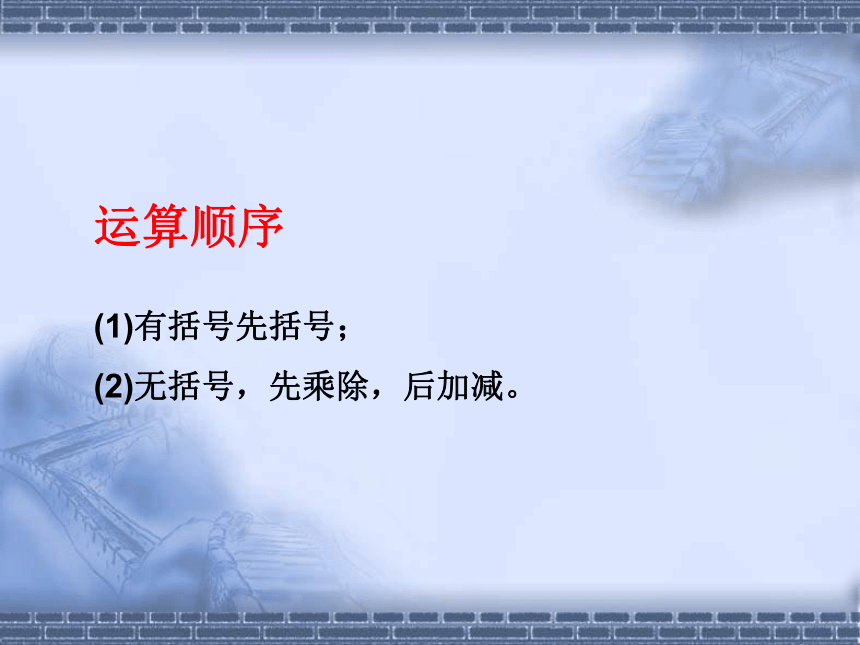 运算顺序

(1)有括号先括号；

(2)无括号，先乘除，后加减。